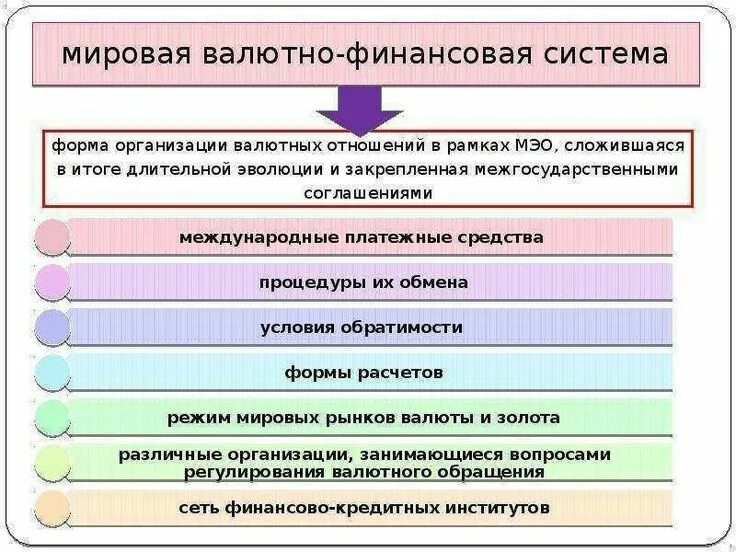 мировая валютно-финансовая система

форма организации валютных отношений в рамках МЭО, сложившаяся в итоге длительной эволюции и закрепленная межгосударственными соглашениями

международные платежные средства

процедуры их обмена

условия обратимости

формы расчетов

режим мировых рынков валюты и золота

различные организации, занимающиеся вопросами регулирования валютного обращения

сеть финансово-кредитных институтов